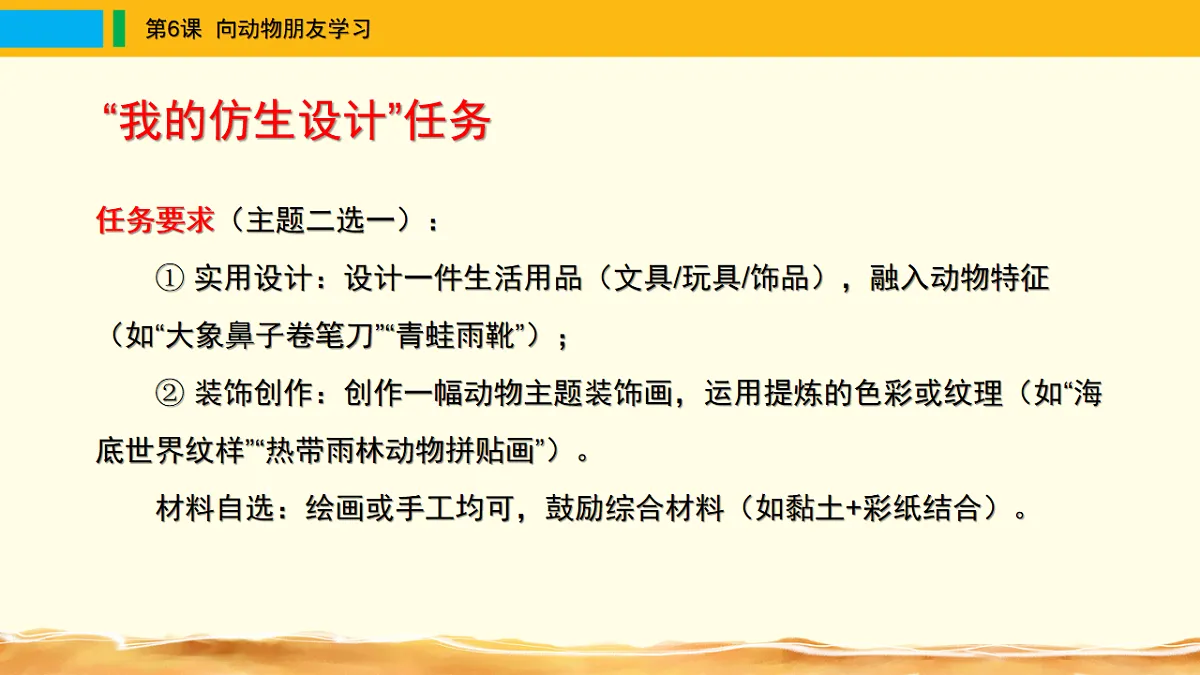 第6课 向动物朋友学习

“我的仿生设计”任务

任务要求（主题二选一）：

① 实用设计：设计一件生活用品（文具/玩具/饰品），融入动物特征（如“大象鼻子卷笔刀”“青蛙雨靴”）；

② 装饰创作：创作一幅动物主题装饰画，运用提炼的色彩或纹理（如“海底世界纹样”“热带雨林动物拼贴画”）。

材料自选：绘画或手工均可，鼓励综合材料（如黏土+彩纸结合）。